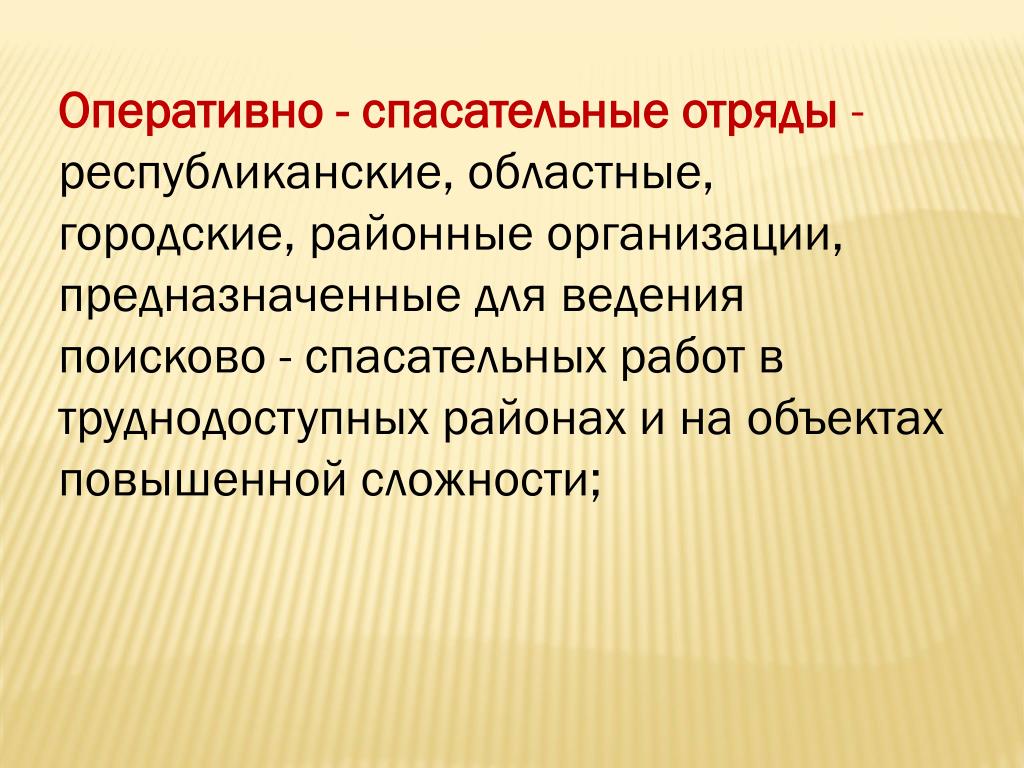 Оперативно - спасательные отряды - республиканские, областные, городские, районные организации, предназначенные для ведения поисково - спасательных работ в труднодоступных районах и на объектах повышенной сложности;